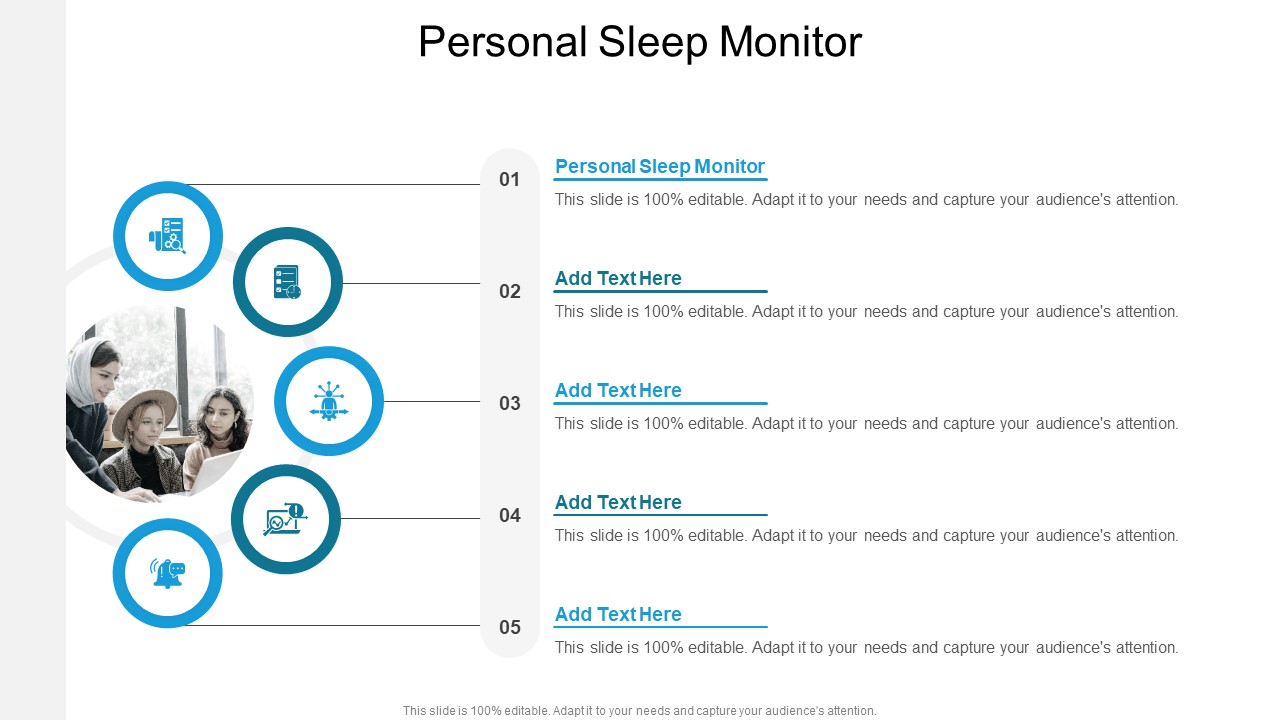 Personal Sleep Monitor

01

Personal Sleep Monitor

This slide is 100% editable. Adapt it to your needs and capture your audience's attention.

02

Add Text Here

This slide is 100% editable. Adapt it to your needs and capture your audience's attention.

03

Add Text Here

This slide is 100% editable. Adapt it to your needs and capture your audience's attention.

04

Add Text Here

This slide is 100% editable. Adapt it to your needs and capture your audience's attention.

05

Add Text Here

This slide is 100% editable. Adapt it to your needs and capture your audience's attention.

This slide is 100% editable. Adapt it to your needs and capture your audience's attention.